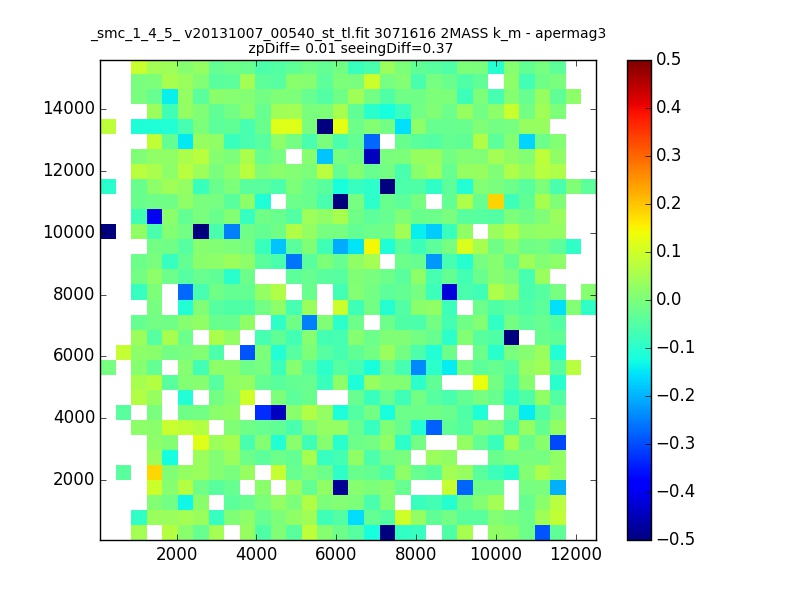 _smc_1_4_5_ v20131007_00540_st_tl.fit 3071616 2MASS k_m - apermag3
zpDiff= 0.01 seeingDiff=0.37

14000
12000
10000
8000
6000
4000
2000

2000 4000 6000 8000 10000 12000

0.5
0.4
0.3
0.2
0.1
0.0
−0.1
−0.2
−0.3
−0.4
−0.5